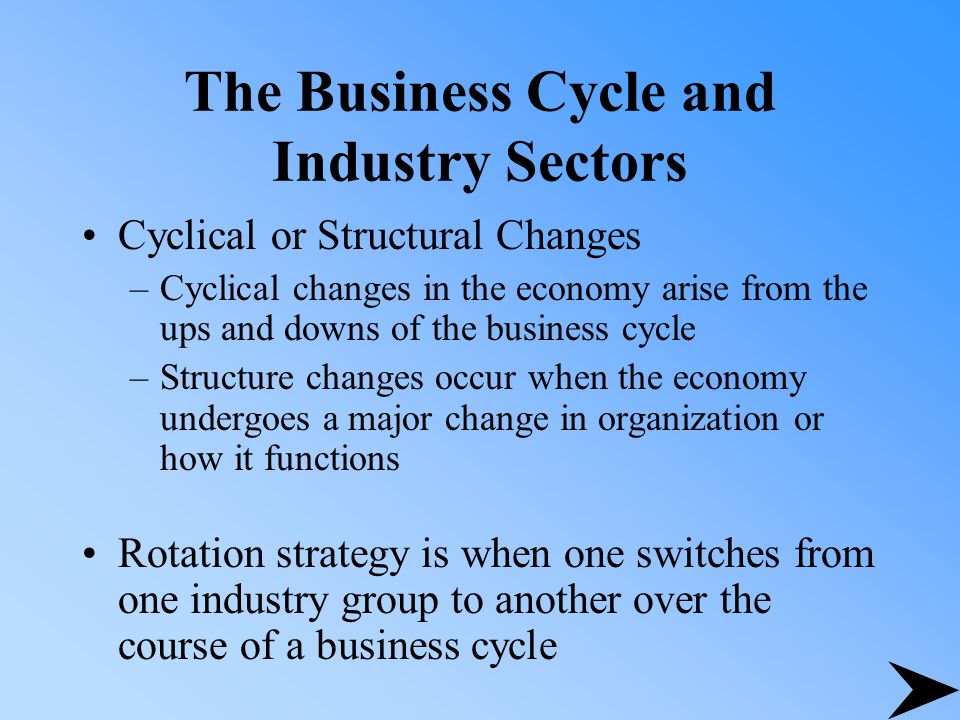 The Business Cycle and Industry Sectors

• Cyclical or Structural Changes
– Cyclical changes in the economy arise from the ups and downs of the business cycle
– Structure changes occur when the economy undergoes a major change in organization or how it functions

• Rotation strategy is when one switches from one industry group to another over the course of a business cycle